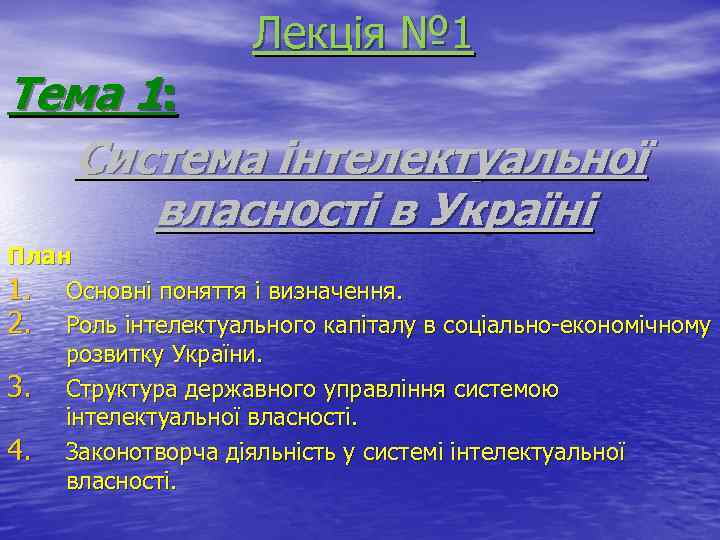 Лекція №1

Тема 1:

Система інтелектуальної власності в Україні

План

1. Основні поняття і визначення.
2. Роль інтелектуального капіталу в соціально-економічному розвитку України.
3. Структура державного управління системою інтелектуальної власності.
4. Законотворча діяльність у системі інтелектуальної власності.